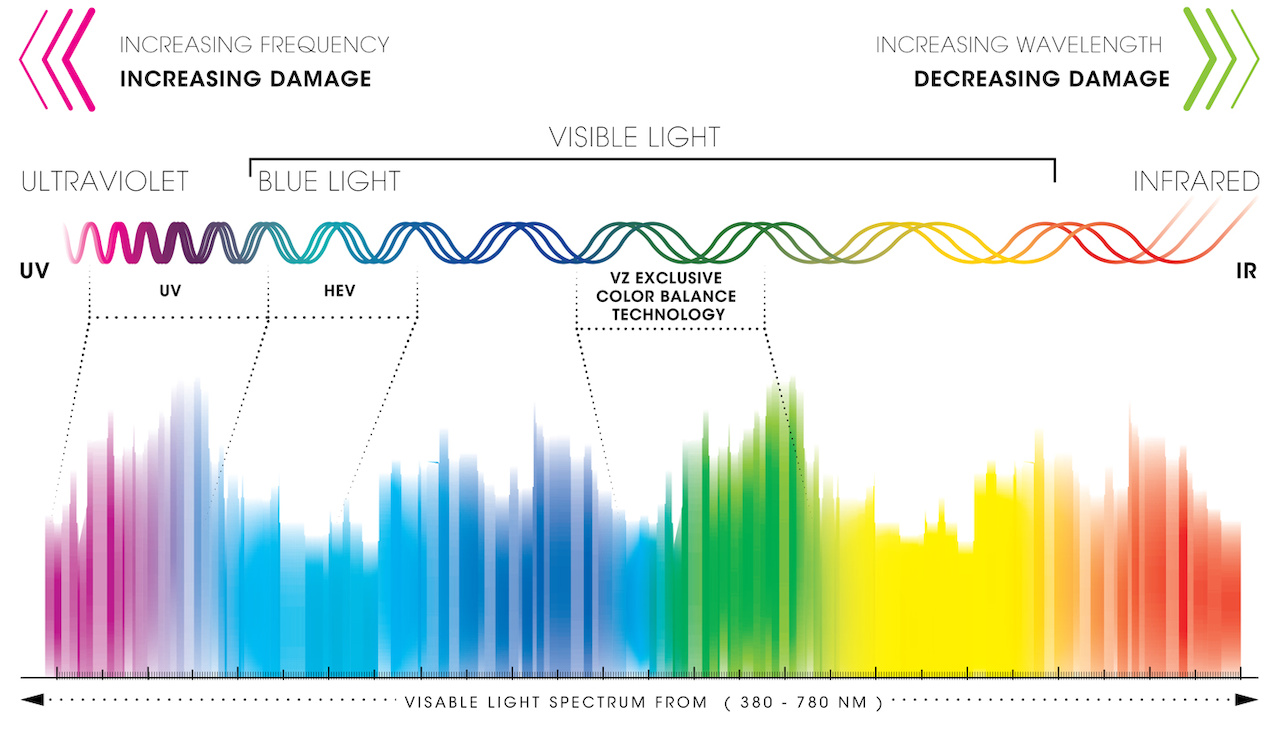 INCREASING FREQUENCY
INCREASING DAMAGE

INCREASING WAVELENGTH
DECREASING DAMAGE

VISIBLE LIGHT

ULTRAVIOLET

BLUE LIGHT

INFRARED

UV

IR

UV

HEV

VZ EXCLUSIVE
COLOR BALANCE
TECHNOLOGY

VISABLE LIGHT SPECTRUM FROM ( 380 - 780 NM )